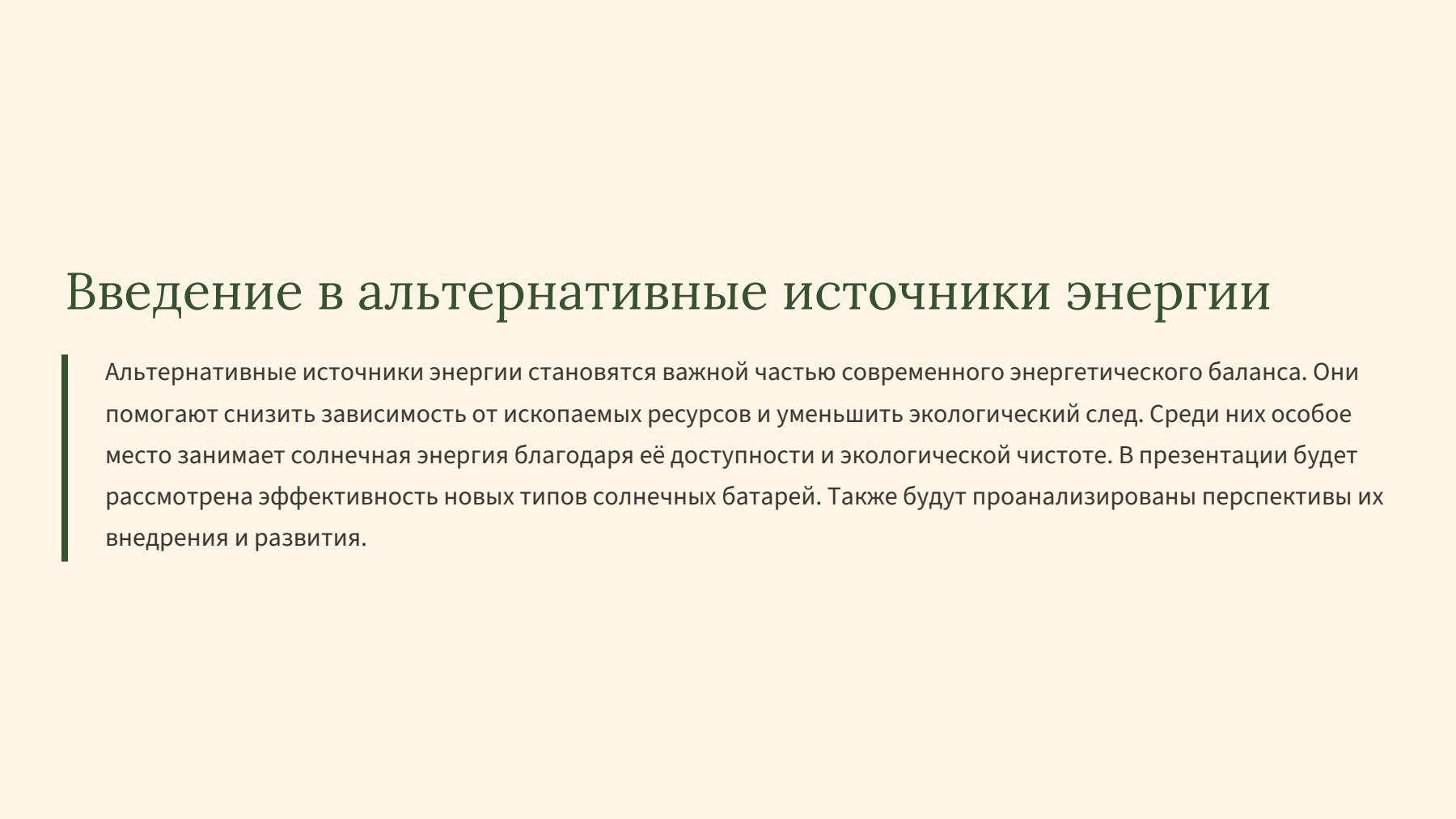 Введение в альтернативные источники энергии

Альтернативные источники энергии становятся важной частью современного энергетического баланса. Они помогают снизить зависимость от ископаемых ресурсов и уменьшить экологический след. Среди них особое место занимает солнечная энергия благодаря её доступности и экологической чистоте. В презентации будет рассмотрена эффективность новых типов солнечных батарей. Также будут проанализированы перспективы их внедрения и развития.